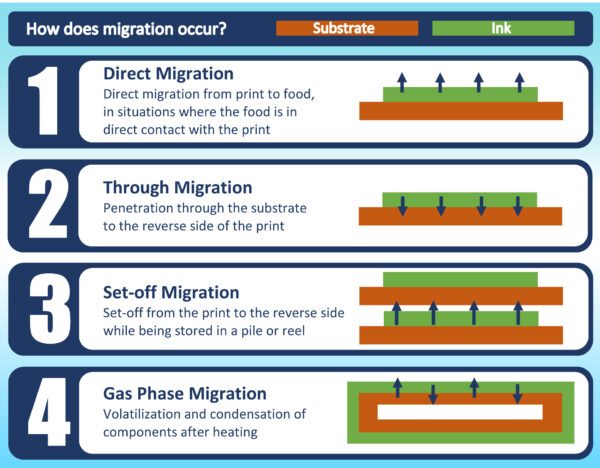 How does migration occur?

Substrate

Ink

1

Direct Migration

Direct migration from print to food, in situations where the food is in direct contact with the print

2

Through Migration

Penetration through the substrate to the reverse side of the print

3

Set-off Migration

Set-off from the print to the reverse side while being stored in a pile or reel

4

Gas Phase Migration

Volatilization and condensation of components after heating